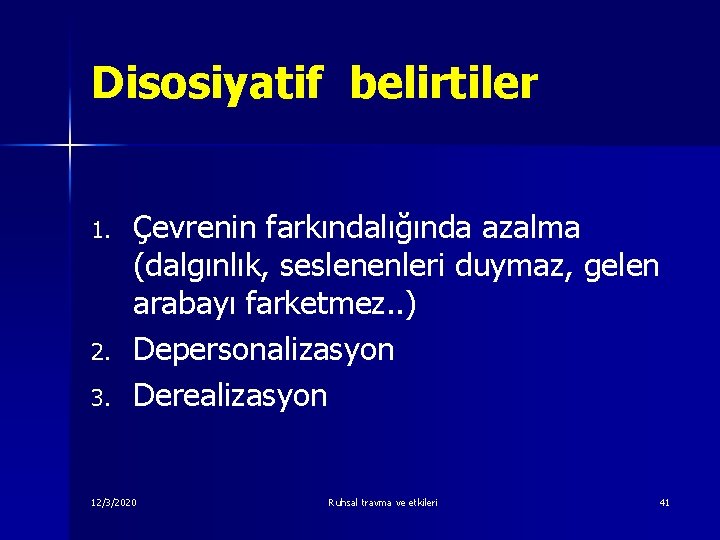 Disosiyatif belirtiler

1. Çevrenin farkındalığında azalma (dalgınlık, seslenenleri duymaz, gelen arabayı farketmez..)
2. Depersonalizasyon
3. Derealizasyon

12/3/2020

Ruhsal travma ve etkileri

41